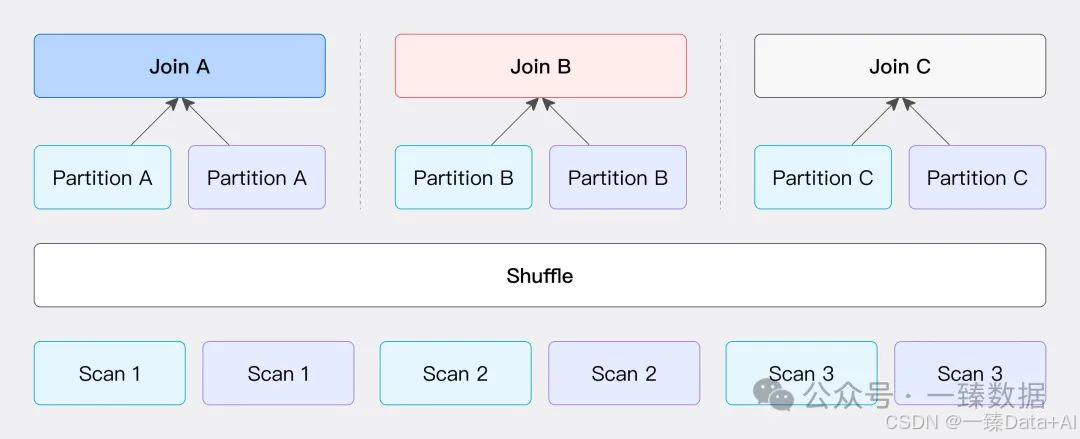 Join A

Join B

Join C

Partition A

Partition A

Partition B

Partition B

Partition C

Partition C

Shuffle

Scan 1

Scan 1

Scan 2

Scan 2

Scan 3

Scan 3

公众号 · 一臻数据

CSDN @一臻Data+AI